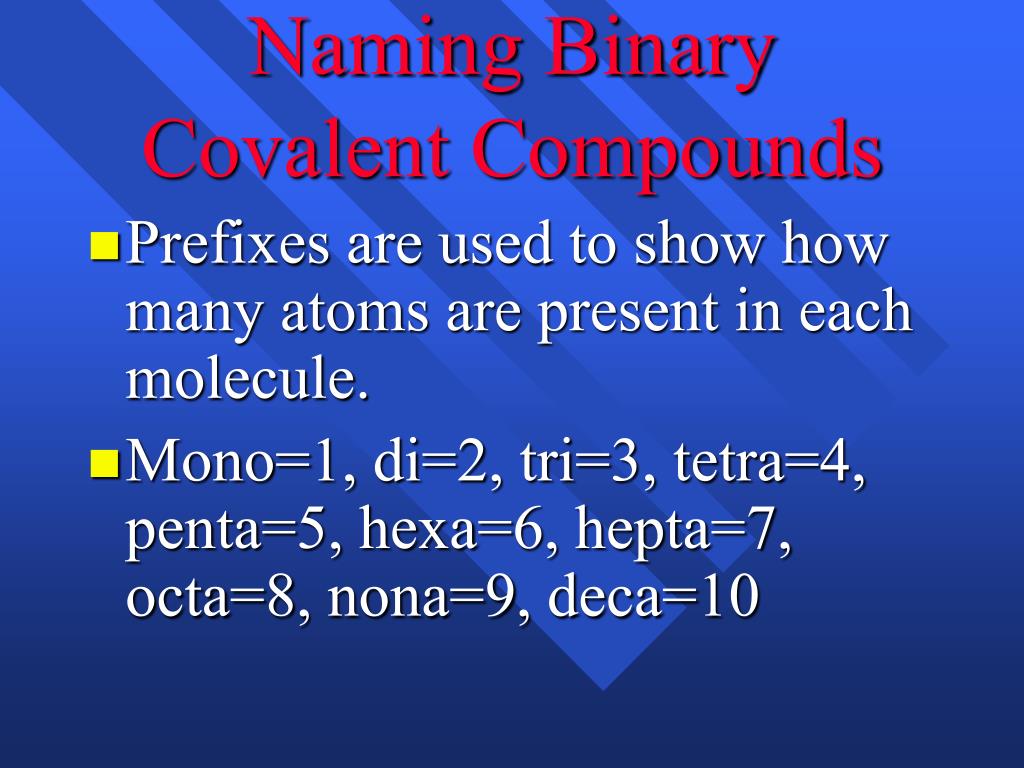 Naming Binary Covalent Compounds

Prefixes are used to show how many atoms are present in each molecule.

Mono=1, di=2, tri=3, tetra=4, penta=5, hexa=6, hepta=7, octa=8, nona=9, deca=10